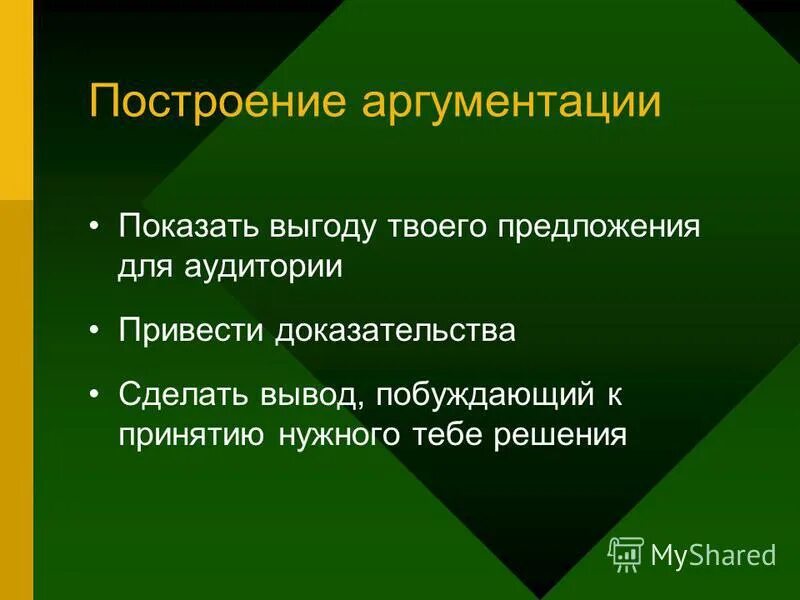 Построение аргументации

• Показать выгоду твоего предложения для аудитории

• Привести доказательства

• Сделать вывод, побуждающий к принятию нужного тебе решения

MyShared